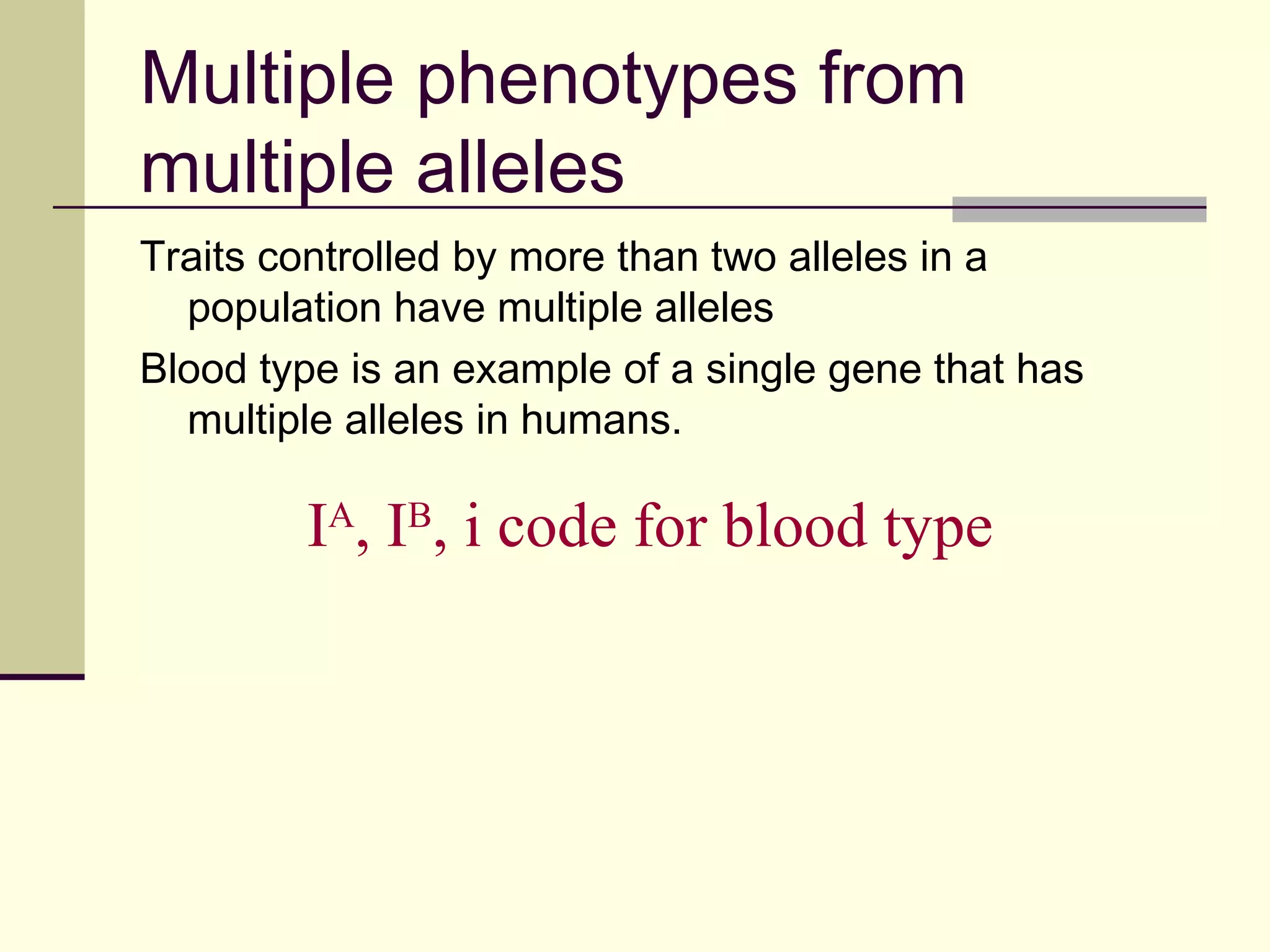 Multiple phenotypes from multiple alleles

Traits controlled by more than two alleles in a population have multiple alleles

Blood type is an example of a single gene that has multiple alleles in humans.

$I^A$, $I^B$, i code for blood type